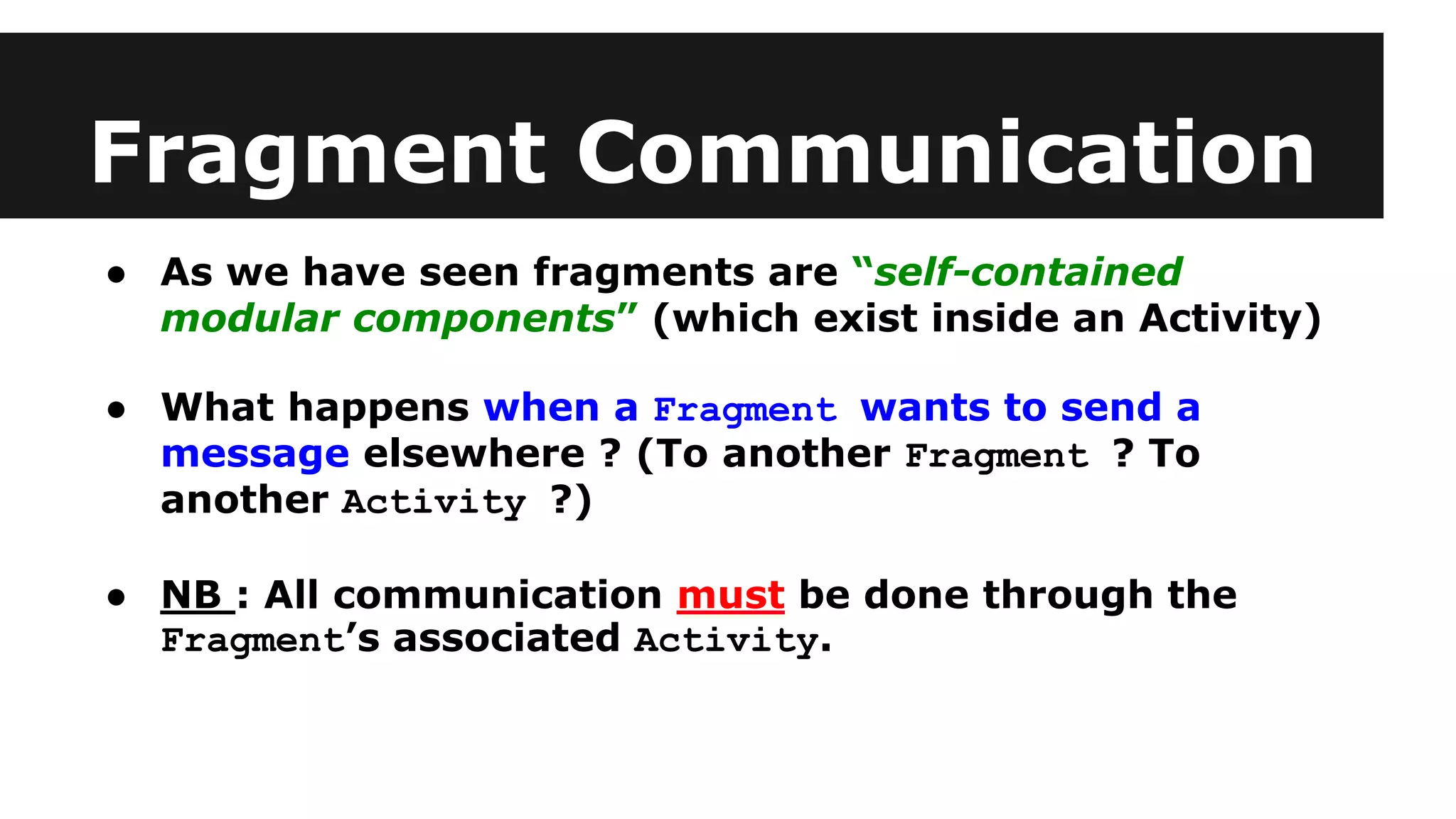 Fragment Communication

● As we have seen fragments are “self-contained modular components” (which exist inside an Activity)

● What happens when a Fragment wants to send a message elsewhere ? (To another Fragment ? To another Activity ?)

● NB : All communication must be done through the Fragment’s associated Activity.